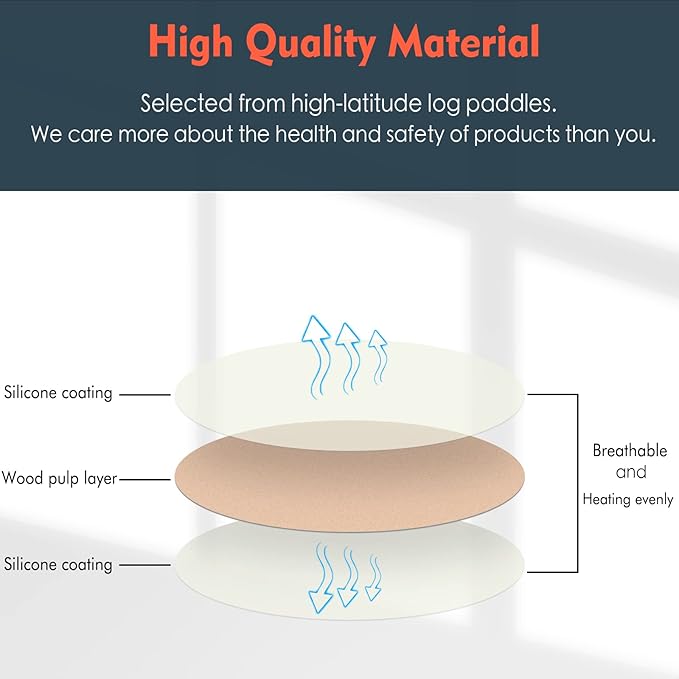 High Quality Material

Selected from high-latitude log paddles.
We care more about the health and safety of products than you.

Silicone coating

Wood pulp layer

Silicone coating

Breathable
and
Heating evenly